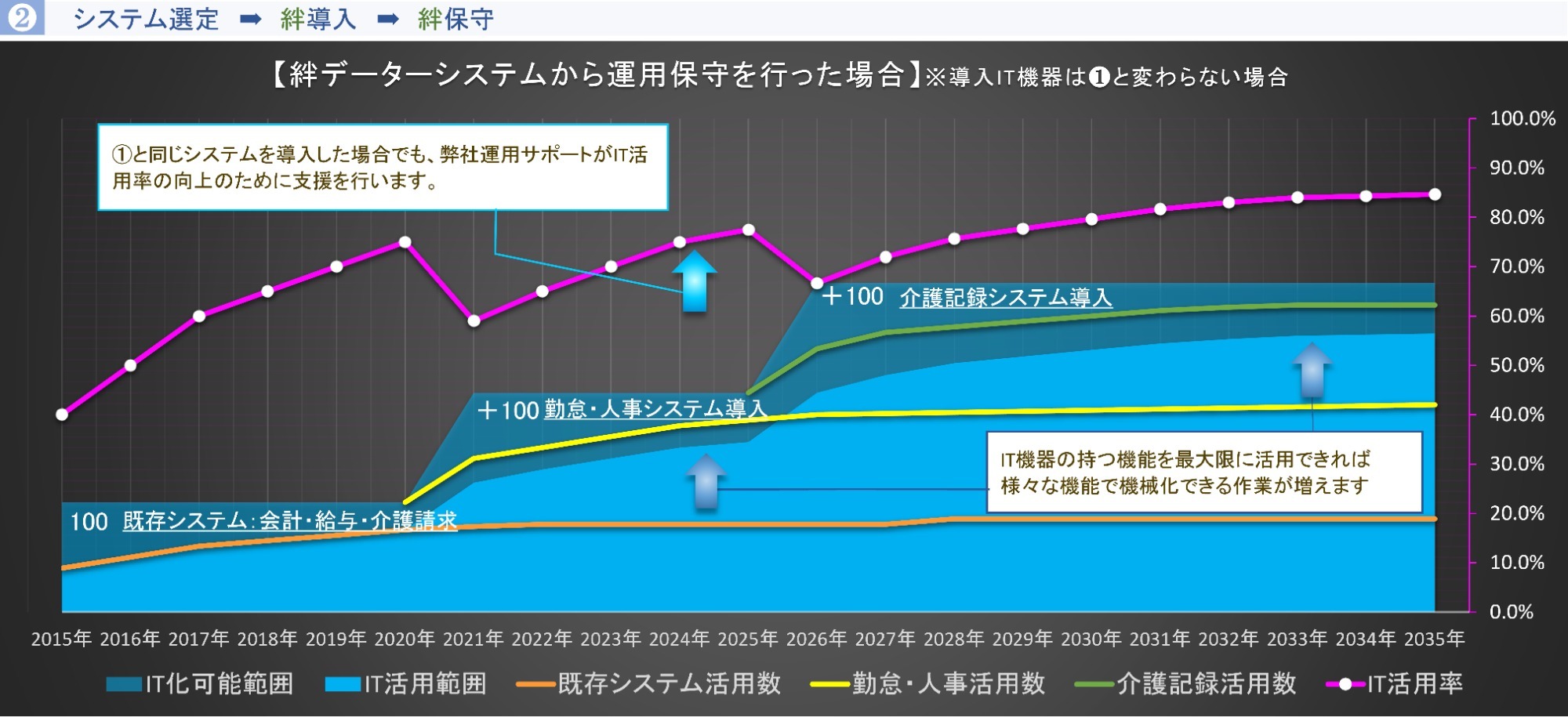 ② システム選定 ➡ 絆導入 ➡ 絆保守

【絆データーシステムから運用保守を行った場合】※導入IT機器は❶と変わらない場合

①と同じシステムを導入した場合でも、弊社運用サポートがIT活用率の向上のために支援を行います。

＋100 介護記録システム導入

＋100 勤怠・人事システム導入

100 既存システム：会計・給与・介護請求

IT機器の持つ機能を最大限に活用できれば様々な機能で機械化できる作業が増えます

100.0%
90.0%
80.0%
70.0%
60.0%
50.0%
40.0%
30.0%
20.0%
10.0%
0.0%

2015年 2016年 2017年 2018年 2019年 2020年 2021年 2022年 2023年 2024年 2025年 2026年 2027年 2028年 2029年 2030年 2031年 2032年 2033年 2034年 2035年

IT化可能範囲 IT活用範囲 既存システム活用数 勤怠・人事活用数 介護記録活用数 IT活用率